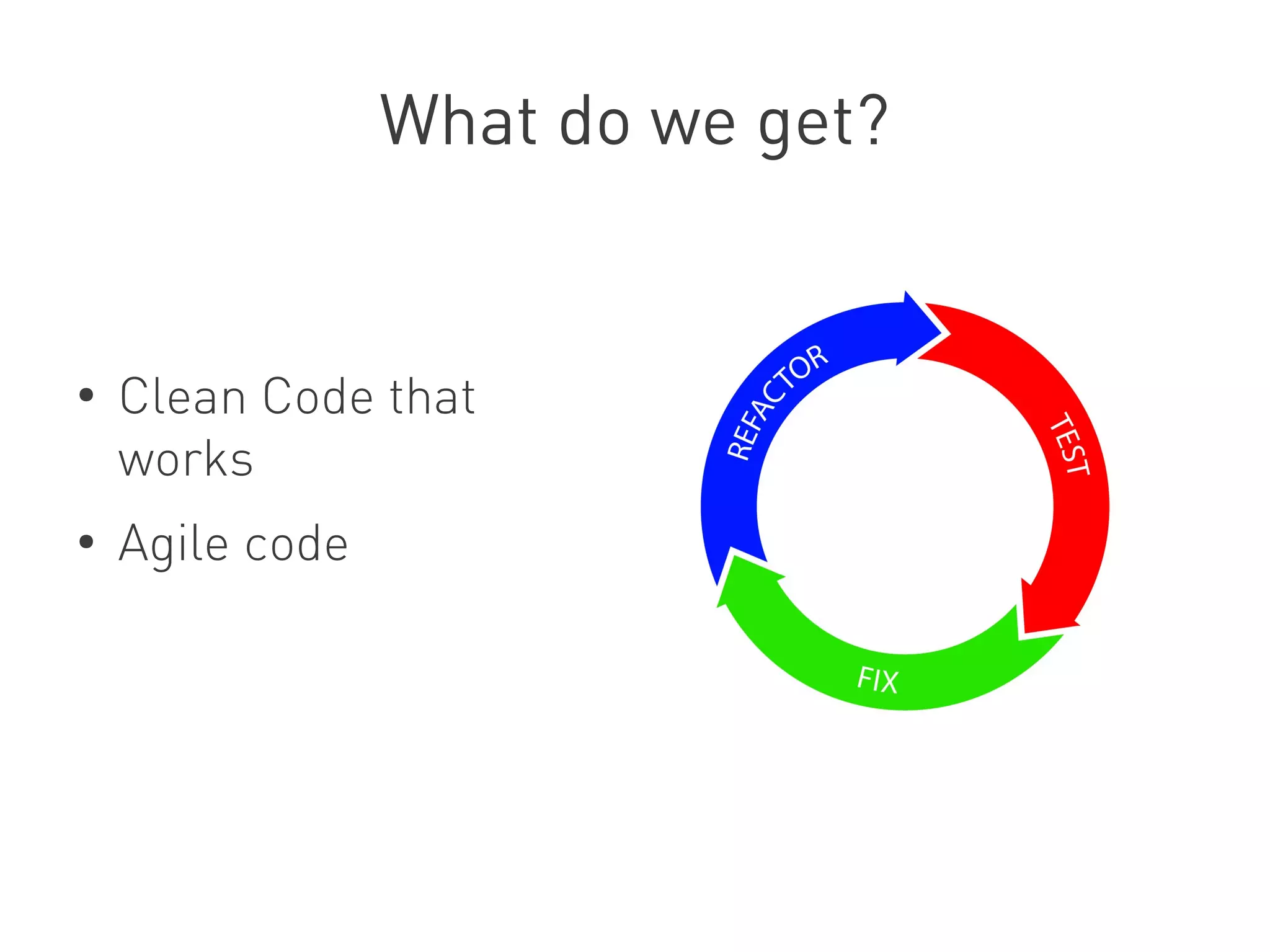 What do we get?

• Clean Code that works

• Agile code

REFACTOR

TEST

FIX